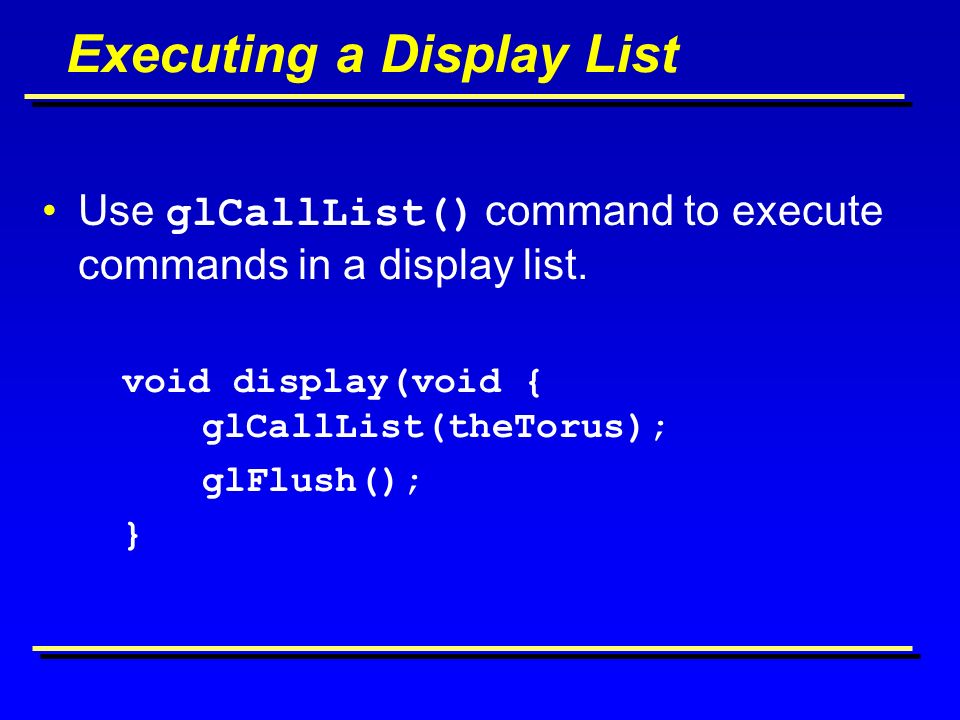 Executing a Display List

• Use glCallList() command to execute commands in a display list.

void display(void {
    glCallList(theTorus);
    glFlush();
}